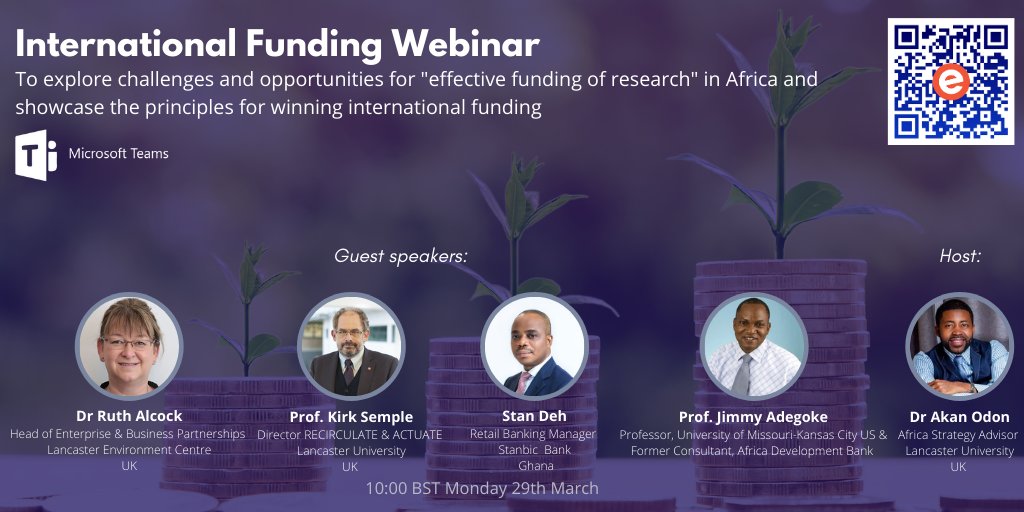 International Funding Webinar
To explore challenges and opportunities for "effective funding of research" in Africa and showcase the principles for winning international funding

Microsoft Teams

Guest speakers:

Host:

Dr Ruth Alcock
Head of Enterprise & Business Partnerships
Lancaster Environment Centre
UK

Prof. Kirk Semple
Director RECIRCULATE & ACTUATE
Lancaster University
UK

Stan Deh
Retail Banking Manager
Stanbic Bank
Ghana

Prof. Jimmy Adegoke
Professor, University of Missouri-Kansas City US &
Former Consultant, Africa Development Bank

Dr Akan Odon
Africa Strategy Advisor
Lancaster University
UK

10:00 BST Monday 29th March